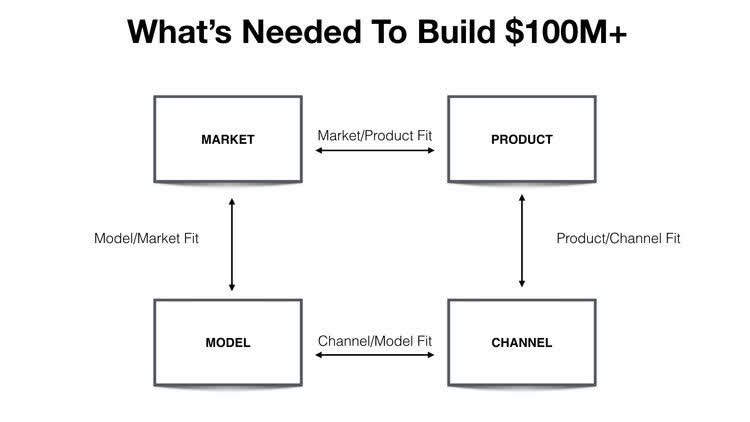 What's Needed To Build \$100M+

MARKET

Market/Product Fit

PRODUCT

Model/Market Fit

Product/Channel Fit

MODEL

Channel/Model Fit

CHANNEL